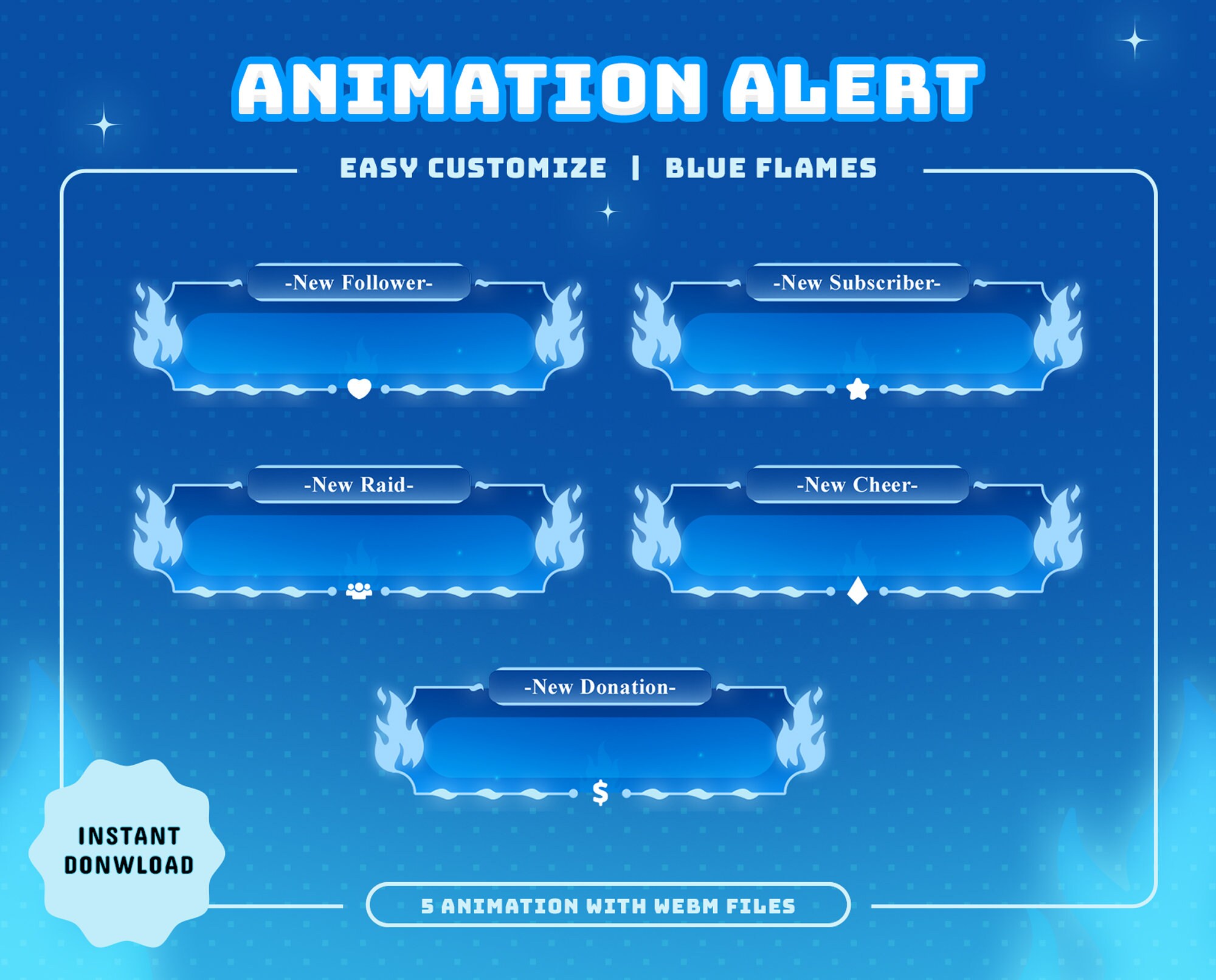 ANIMATION ALERT

EASY CUSTOMIZE | BLUE FLAMES

-New Follower-

-New Subscriber-

-New Raid-

-New Cheer-

-New Donation-

$

INSTANT DONWLOAD

5 ANIMATION WITH WEBM FILES